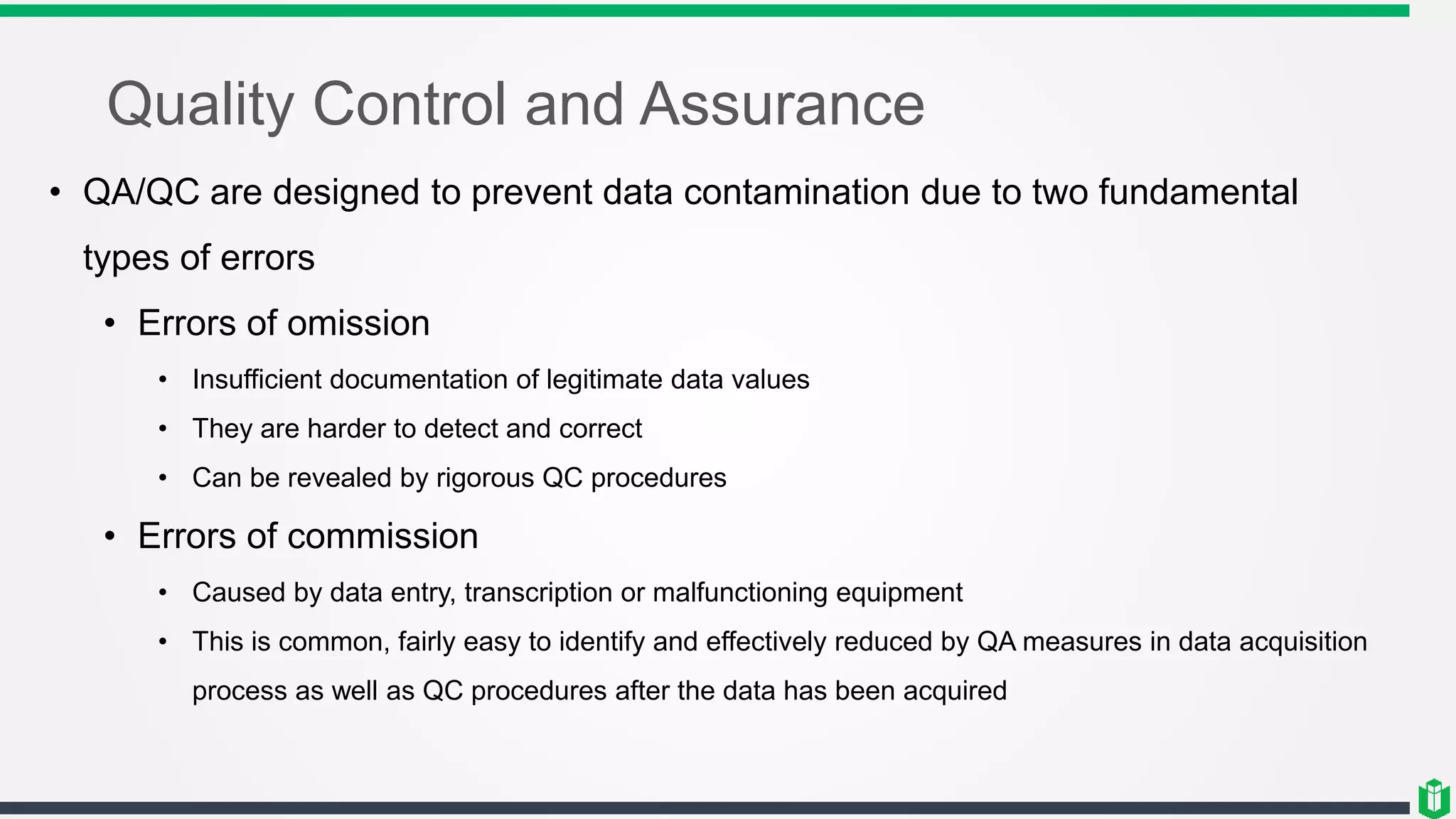 Quality Control and Assurance

• QA/QC are designed to prevent data contamination due to two fundamental types of errors

• Errors of omission

• Insufficient documentation of legitimate data values

• They are harder to detect and correct

• Can be revealed by rigorous QC procedures

• Errors of commission

• Caused by data entry, transcription or malfunctioning equipment

• This is common, fairly easy to identify and effectively reduced by QA measures in data acquisition process as well as QC procedures after the data has been acquired